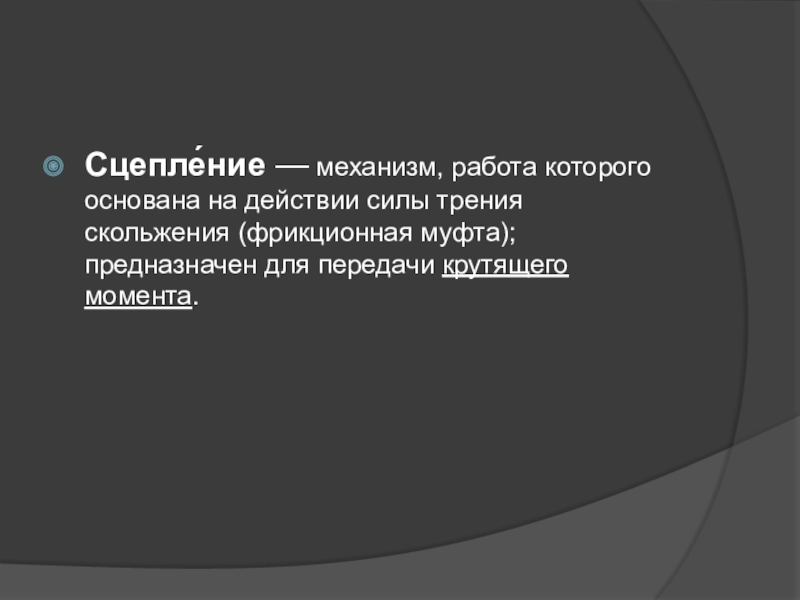 Сцепле́ние — механизм, работа которого основана на действии силы трения скольжения (фрикционная муфта); предназначен для передачи крутящего момента.